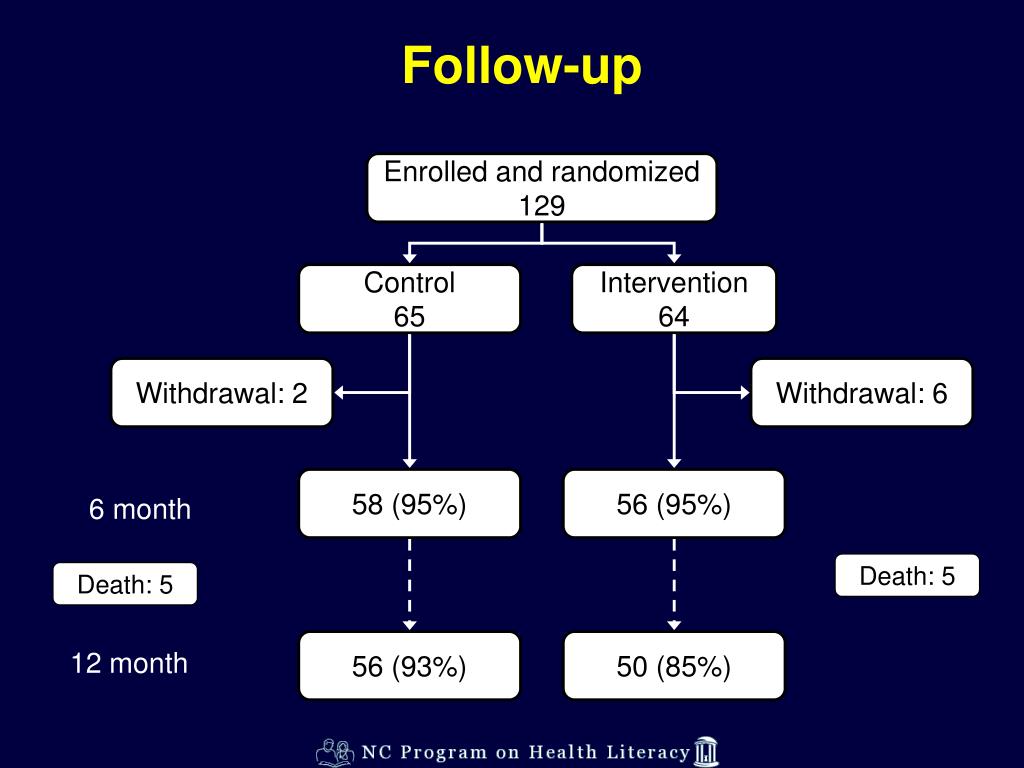 Follow-up

Enrolled and randomized
129

Control
65

Intervention
64

Withdrawal: 2

Withdrawal: 6

6 month

58 (95%)

56 (95%)

Death: 5

Death: 5

12 month

56 (93%)

50 (85%)

NC Program on Health Literacy